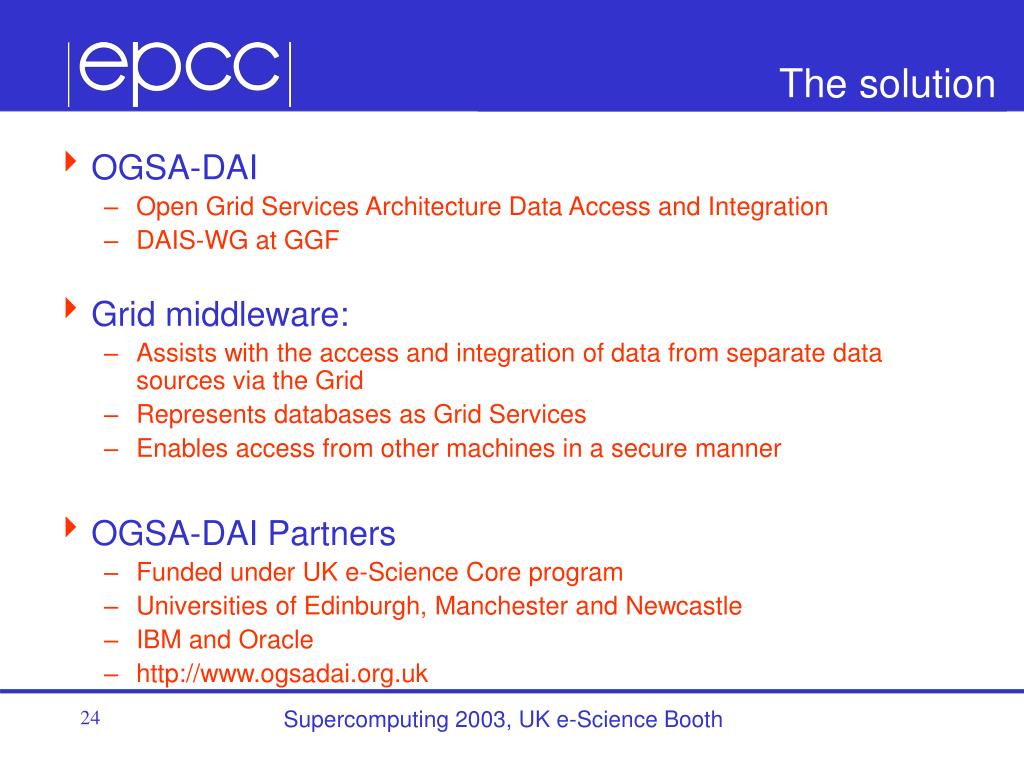 epcc

The solution

OGSA-DAI
– Open Grid Services Architecture Data Access and Integration
– DAIS-WG at GGF

Grid middleware:
– Assists with the access and integration of data from separate data sources via the Grid
– Represents databases as Grid Services
– Enables access from other machines in a secure manner

OGSA-DAI Partners
– Funded under UK e-Science Core program
– Universities of Edinburgh, Manchester and Newcastle
– IBM and Oracle
– http://www.ogsadai.org.uk

24

Supercomputing 2003, UK e-Science Booth